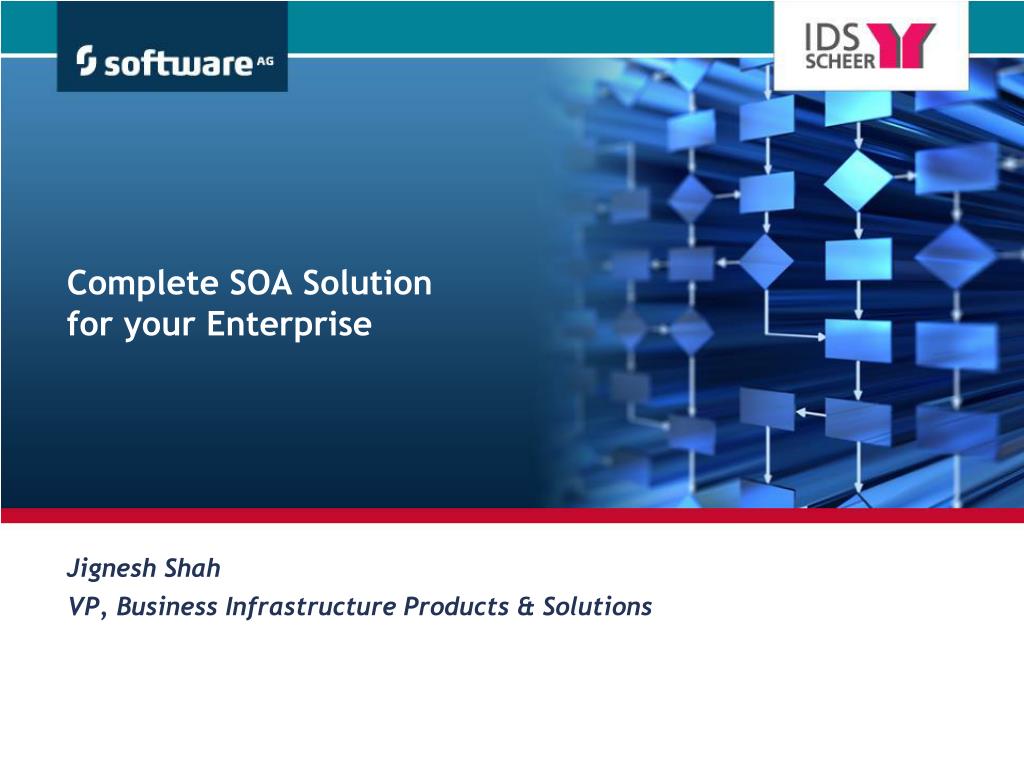 software AG

IDS SCHEER

Complete SOA Solution
for your Enterprise

Jignesh Shah
VP, Business Infrastructure Products & Solutions